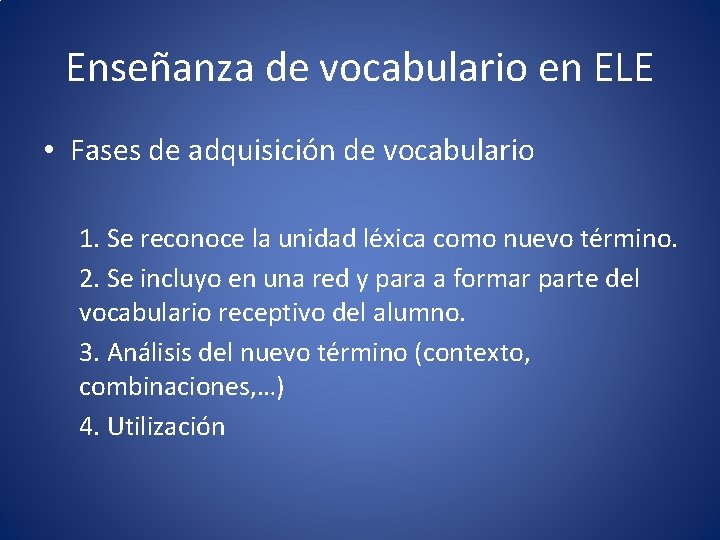 Enseñanza de vocabulario en ELE

• Fases de adquisición de vocabulario

1. Se reconoce la unidad léxica como nuevo término.

2. Se incluyo en una red y para a formar parte del vocabulario receptivo del alumno.

3. Análisis del nuevo término (contexto, combinaciones,...)

4. Utilización